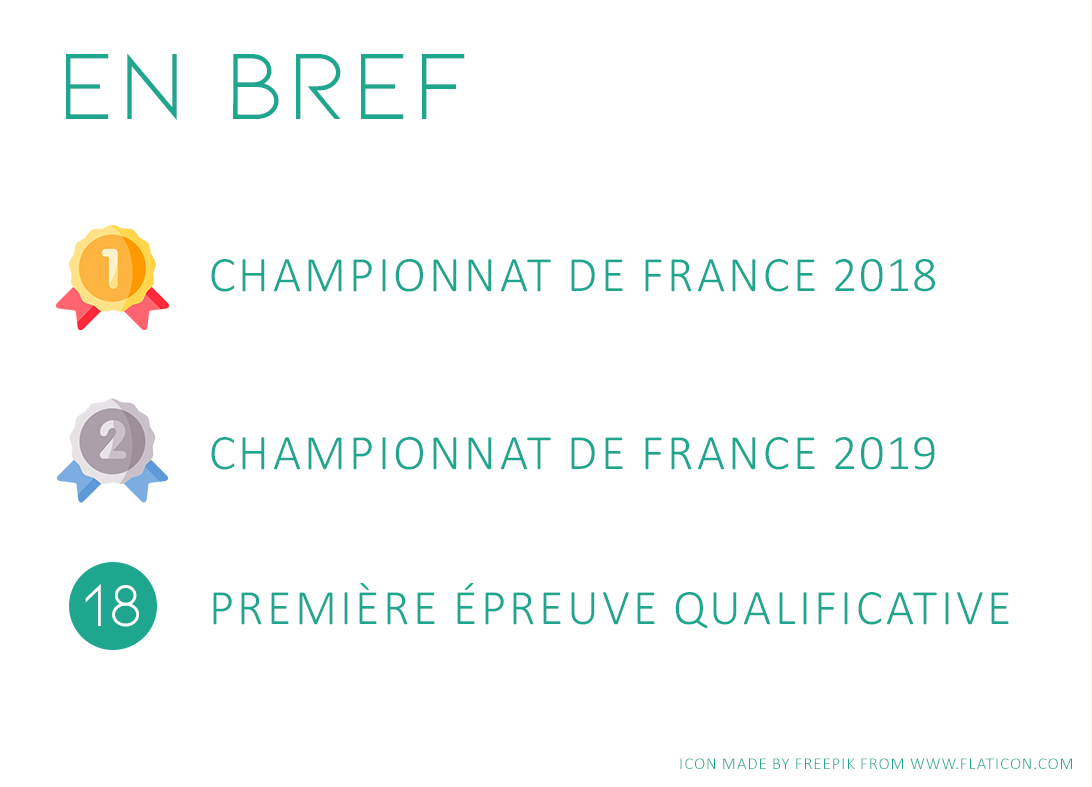 EN BREF

1

CHAMPIONNAT DE FRANCE 2018

2

CHAMPIONNAT DE FRANCE 2019

18

PREMIÈRE ÉPREUVE QUALIFICATIVE

ICON MADE BY FREEPIK FROM WWW.FLATICON.COM